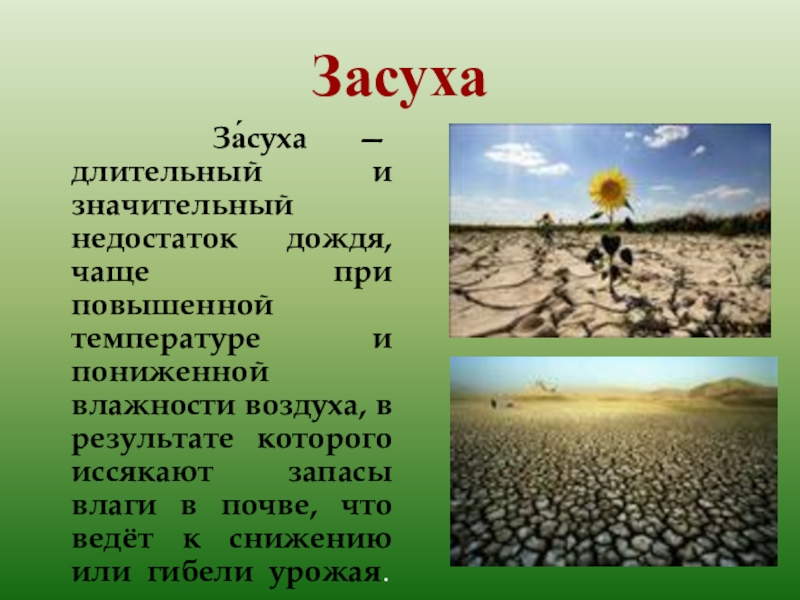 Засуха

За́суха — длительный и значительный недостаток дождя, чаще при повышенной температуре и пониженной влажности воздуха, в результате которого иссякают запасы влаги в почве, что ведёт к снижению или гибели урожая.